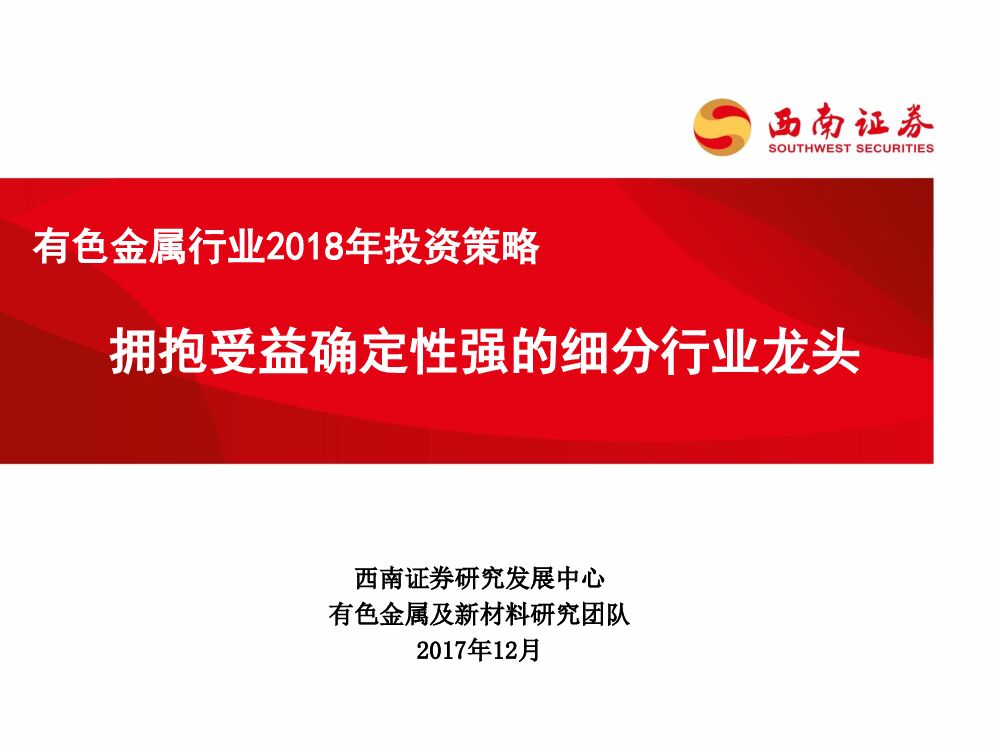 西南证券
SOUTHWEST SECURITIES

有色金属行业2018年投资策略

拥抱受益确定性强的细分行业龙头

西南证券研究发展中心
有色金属及新材料研究团队
2017年12月